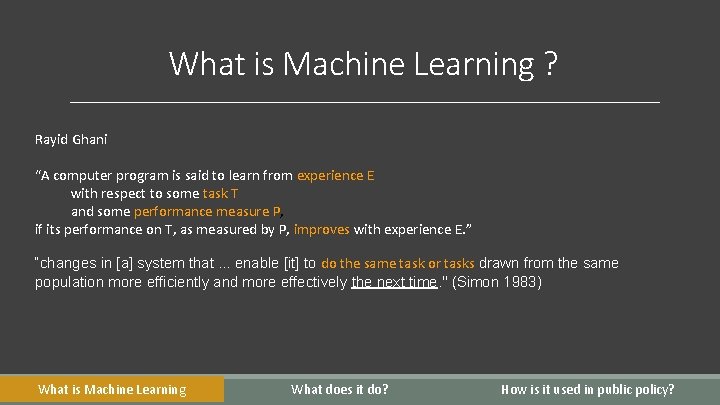 What is Machine Learning ?

Rayid Ghani

“A computer program is said to learn from experience E
with respect to some task T
and some performance measure P,
if its performance on T, as measured by P, improves with experience E.”

"changes in [a] system that ... enable [it] to do the same task or tasks drawn from the same population more efficiently and more effectively the next time." (Simon 1983)

What is Machine Learning

What does it do?

How is it used in public policy?